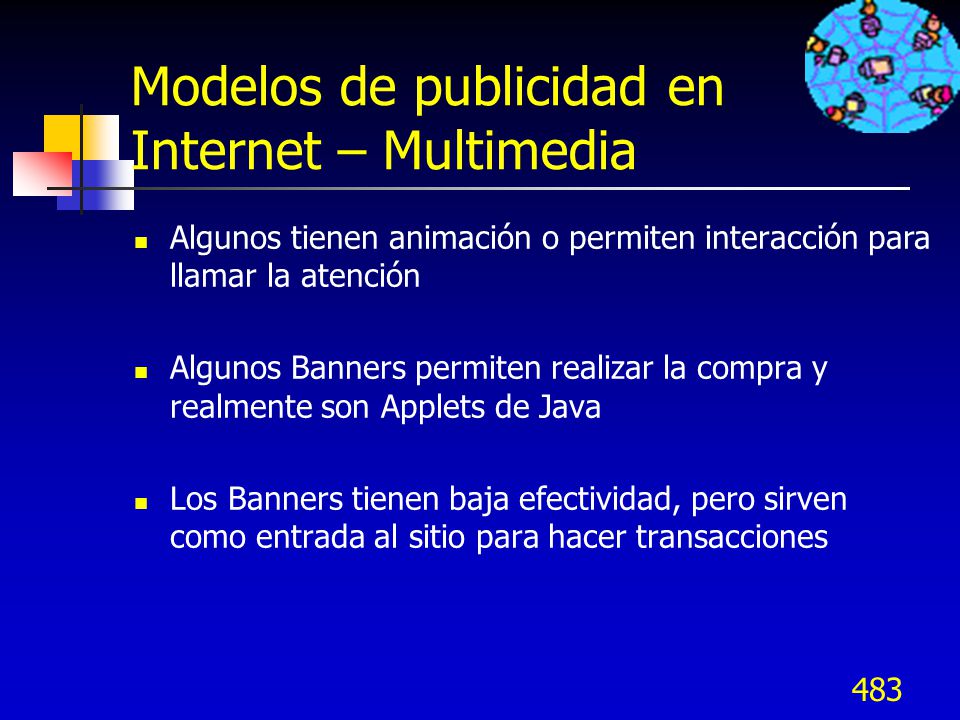 Modelos de publicidad en Internet – Multimedia

- Algunos tienen animación o permiten interacción para llamar la atención

- Algunos Banners permiten realizar la compra y realmente son Applets de Java

- Los Banners tienen baja efectividad, pero sirven como entrada al sitio para hacer transacciones

483